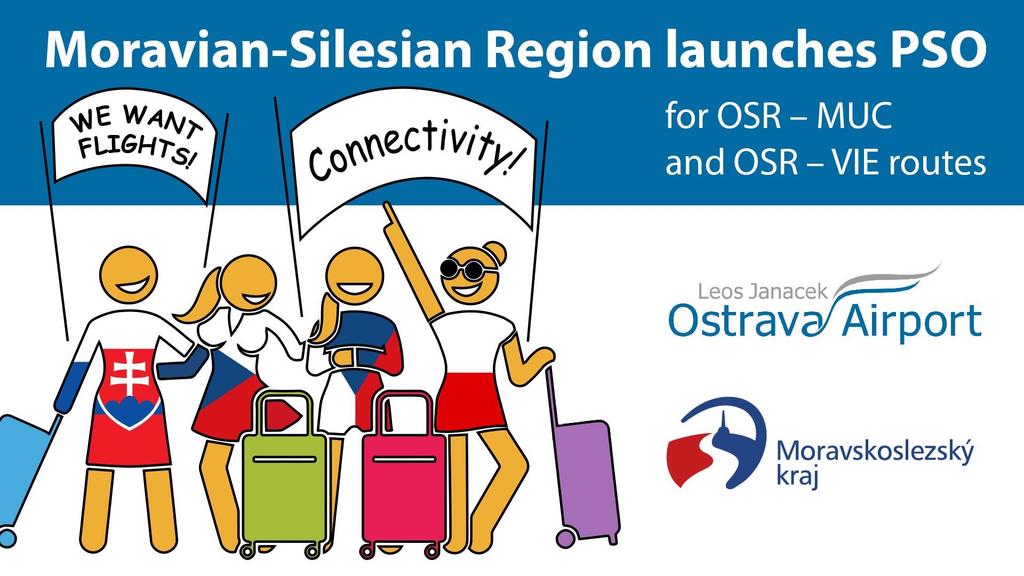 Moravian-Silesian Region launches PSO

for OSR – MUC and OSR – VIE routes

WE WANT FLIGHTS!

Connectivity!

Leos Janacek Ostrava Airport

Moravskoslezský kraj